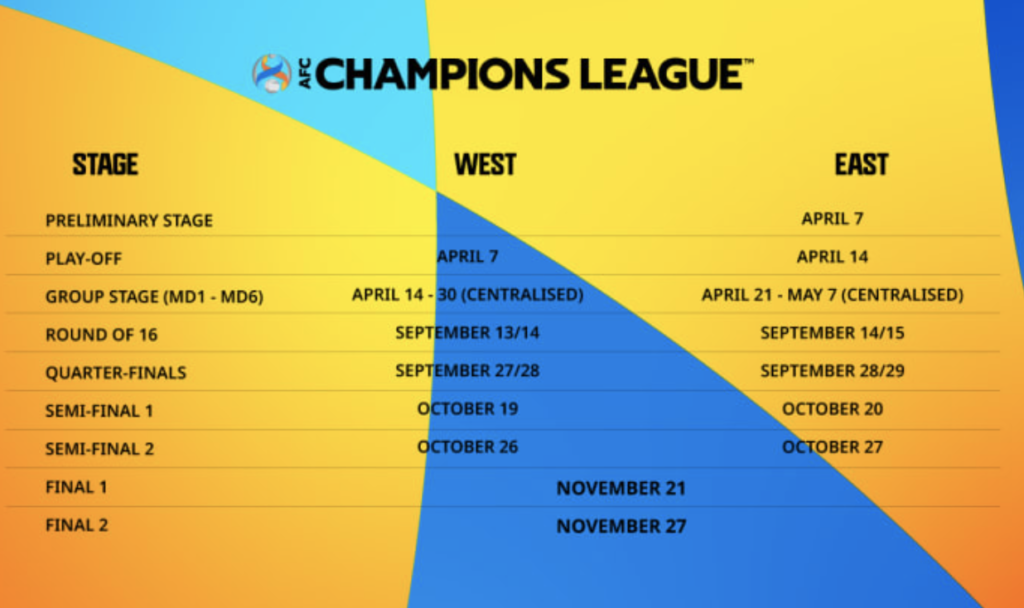 AFC CHAMPIONS LEAGUE™

| STAGE | WEST | EAST |
|---|---|---|
| PRELIMINARY STAGE | | APRIL 7 |
| PLAY-OFF | APRIL 7 | APRIL 14 |
| GROUP STAGE (MD1 - MD6) | APRIL 14 - 30 (CENTRALISED) | APRIL 21 - MAY 7 (CENTRALISED) |
| ROUND OF 16 | SEPTEMBER 13/14 | SEPTEMBER 14/15 |
| QUARTER-FINALS | SEPTEMBER 27/28 | SEPTEMBER 28/29 |
| SEMI-FINAL 1 | OCTOBER 19 | OCTOBER 20 |
| SEMI-FINAL 2 | OCTOBER 26 | OCTOBER 27 |
| FINAL 1 | NOVEMBER 21 | |
| FINAL 2 | NOVEMBER 27 | |